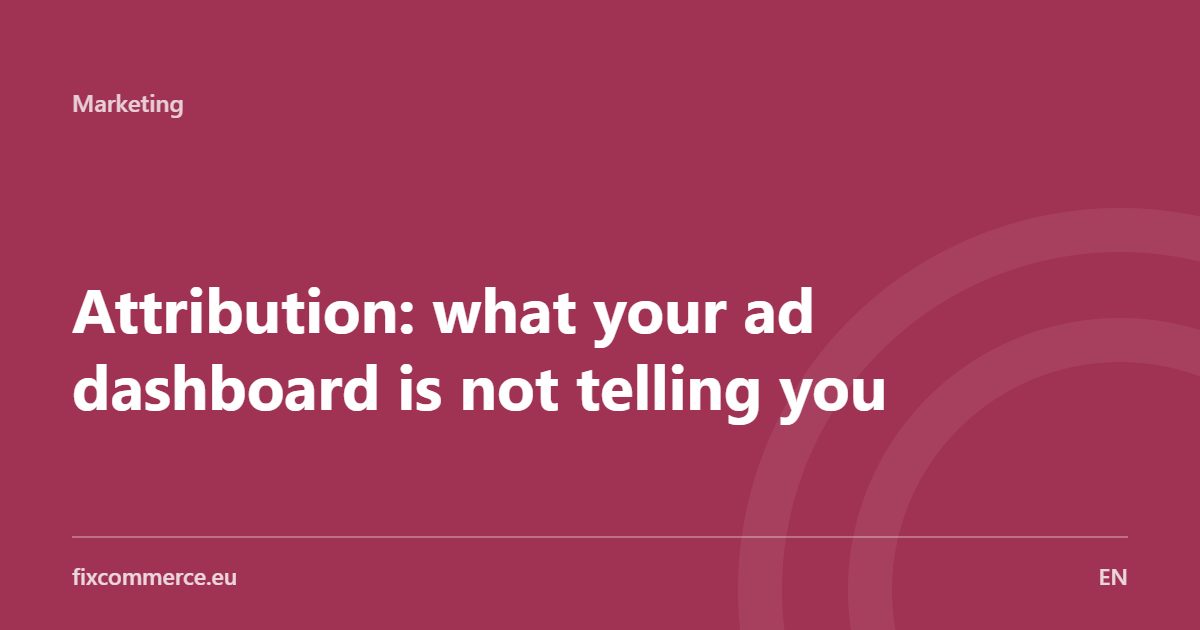 Marketing

Attribution: what your ad dashboard is not telling you

fixcommerce.eu

EN